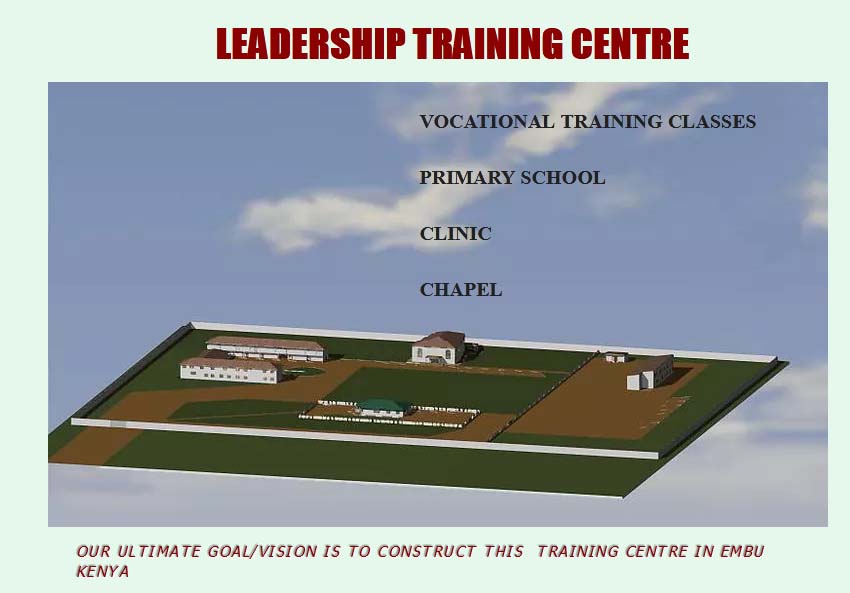 LEADERSHIP TRAINING CENTRE

VOCATIONAL TRAINING CLASSES

PRIMARY SCHOOL

CLINIC

CHAPEL

OUR ULTIMATE GOAL/VISION IS TO CONSTRUCT THIS TRAINING CENTRE IN EMBU KENYA